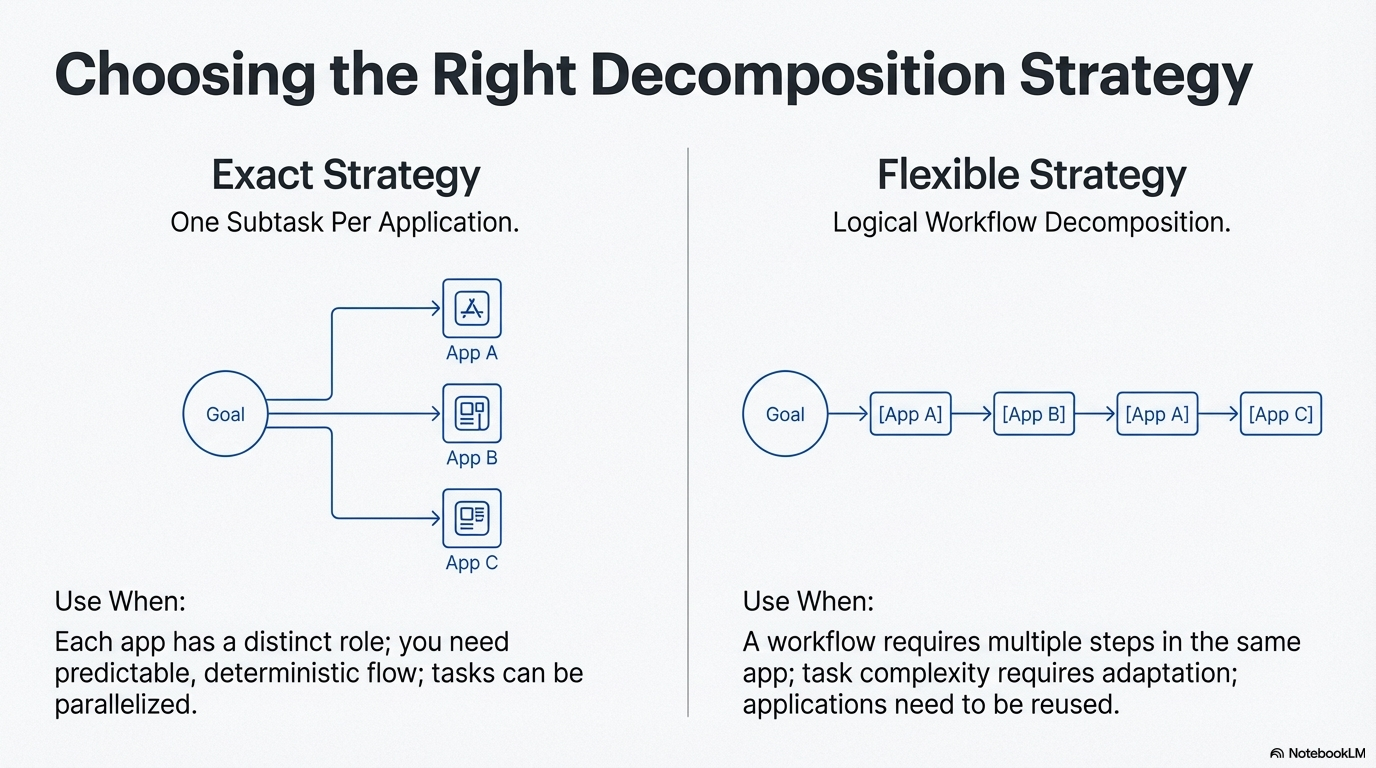 Choosing the Right Decomposition Strategy

Exact Strategy

One Subtask Per Application.

Goal

App A

App B

App C

Use When:

Each app has a distinct role; you need predictable, deterministic flow; tasks can be parallelized.

Flexible Strategy

Logical Workflow Decomposition.

Goal

[App A]

[App B]

[App A]

[App C]

Use When:

A workflow requires multiple steps in the same app; task complexity requires adaptation; applications need to be reused.

NotebookLM